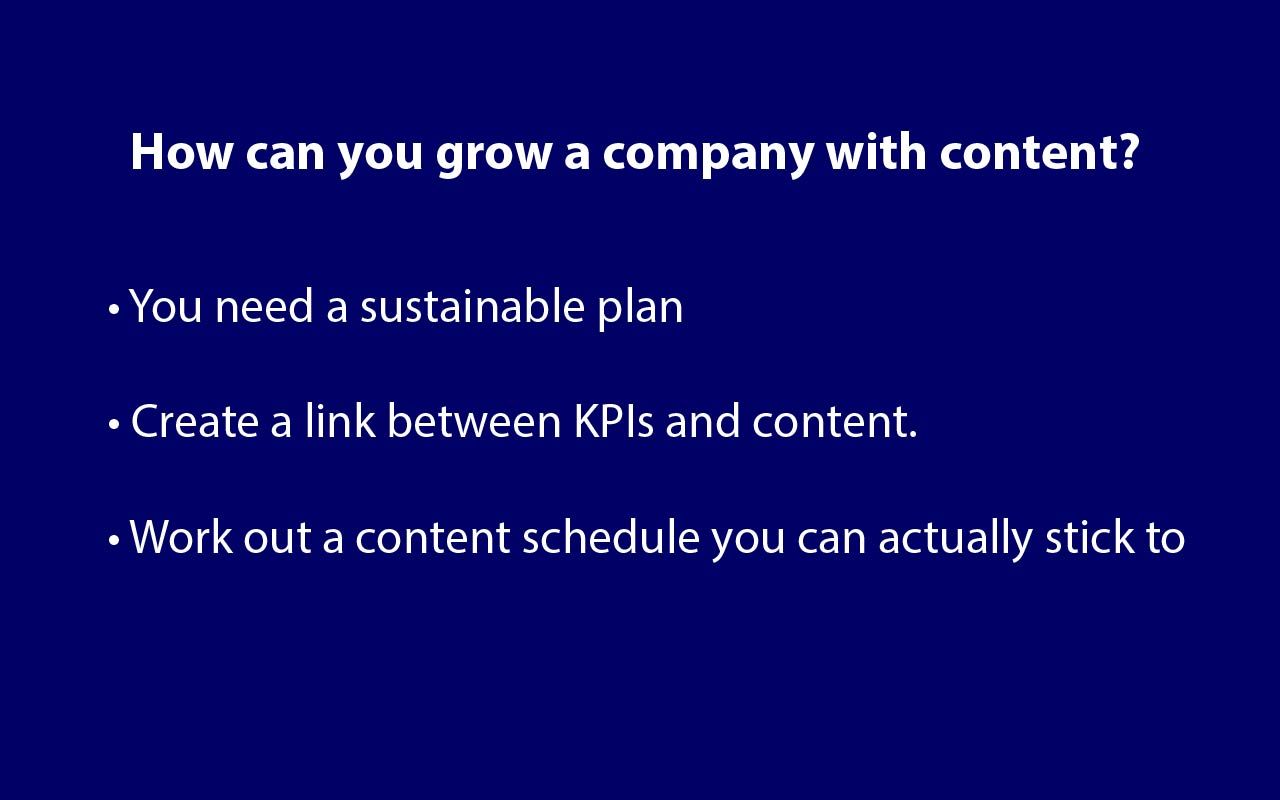 How can you grow a company with content?

• You need a sustainable plan

• Create a link between KPIs and content.

• Work out a content schedule you can actually stick to